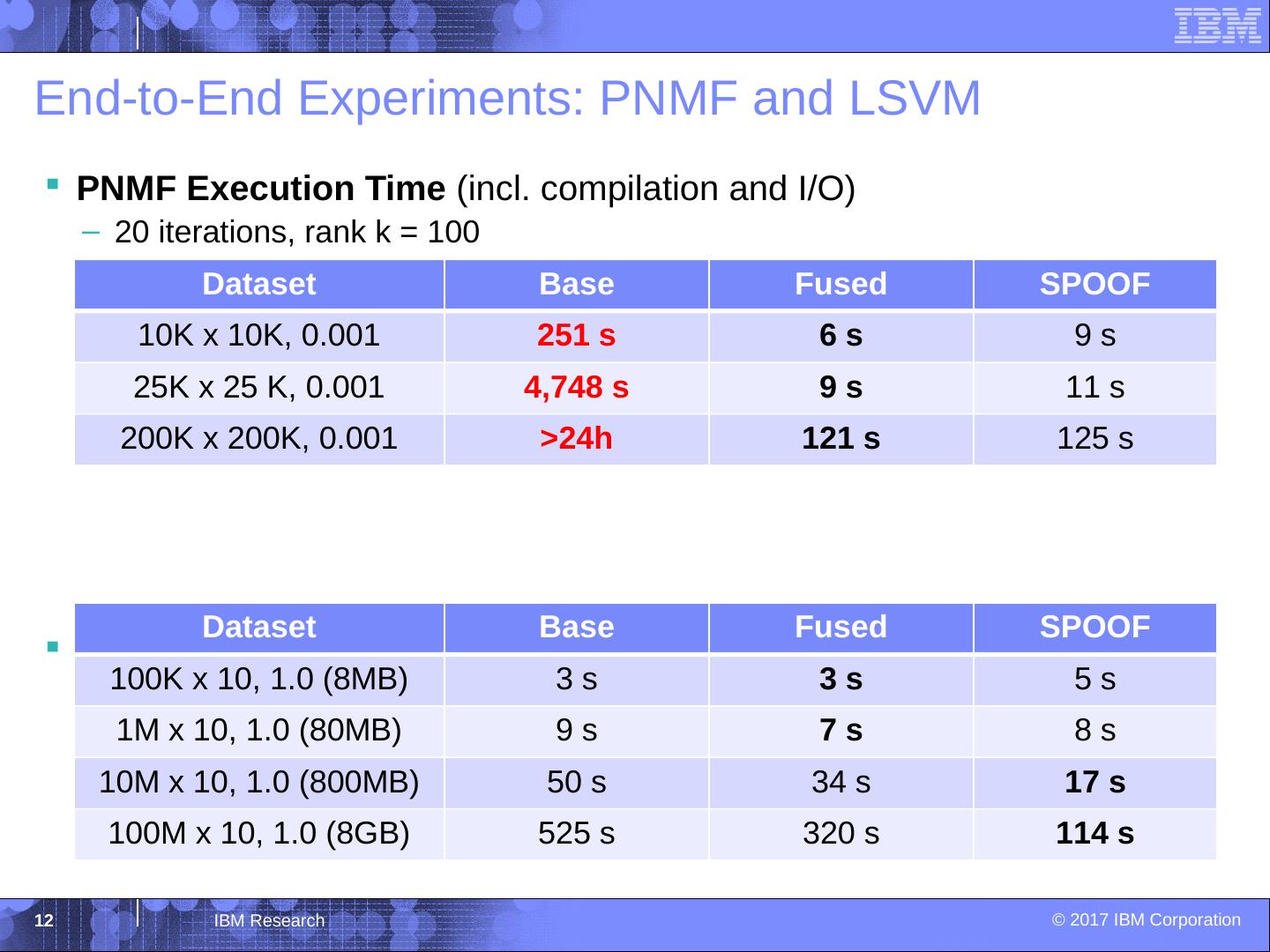 IBM

End-to-End Experiments: PNMF and LSVM

PNMF Execution Time (incl. compilation and I/O)

– 20 iterations, rank k = 100

| Dataset | Base | Fused | SPOOF |
|---|---|---|---|
| 10K x 10K, 0.001 | 251 s | 6 s | 9 s |
| 25K x 25 K, 0.001 | 4,748 s | 9 s | 11 s |
| 200K x 200K, 0.001 | >24h | 121 s | 125 s |

| Dataset | Base | Fused | SPOOF |
|---|---|---|---|
| 100K x 10, 1.0 (8MB) | 3 s | 3 s | 5 s |
| 1M x 10, 1.0 (80MB) | 9 s | 7 s | 8 s |
| 10M x 10, 1.0 (800MB) | 50 s | 34 s | 17 s |
| 100M x 10, 1.0 (8GB) | 525 s | 320 s | 114 s |

12 IBM Research © 2017 IBM Corporation